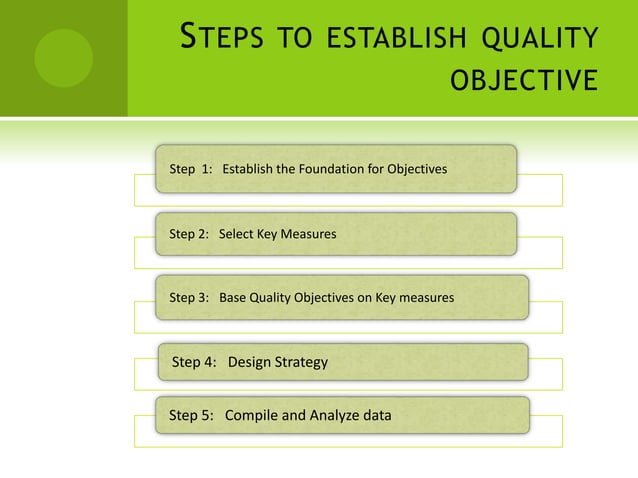 STEPS TO ESTABLISH QUALITY OBJECTIVE

Step 1: Establish the Foundation for Objectives

Step 2: Select Key Measures

Step 3: Base Quality Objectives on Key measures

Step 4: Design Strategy

Step 5: Compile and Analyze data